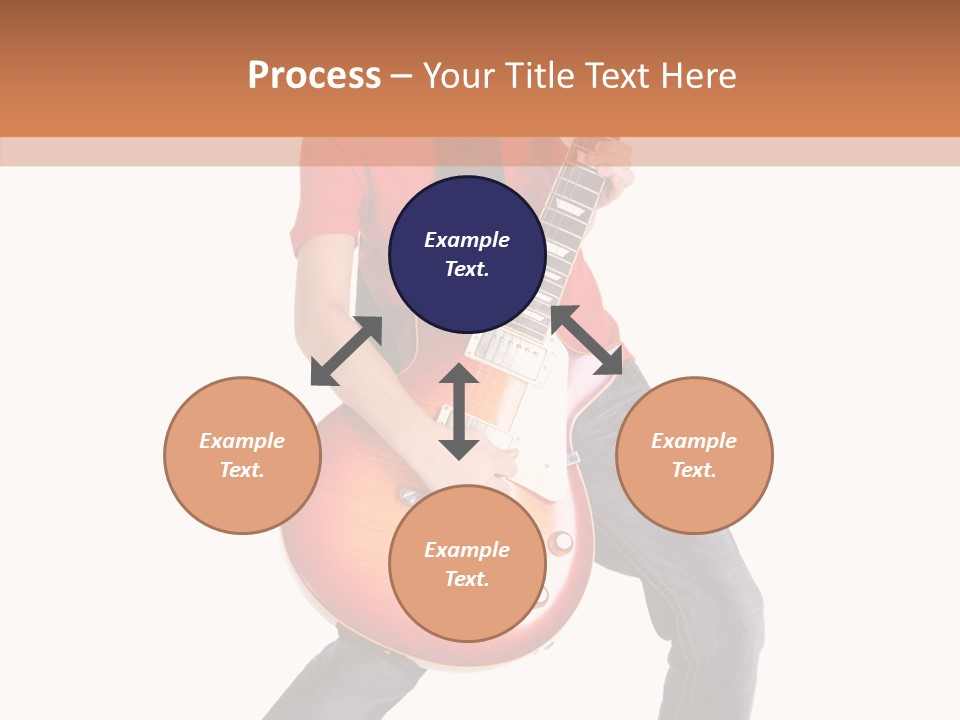 Process – Your Title Text Here

Example Text.

Example Text.

Example Text.

Example Text.